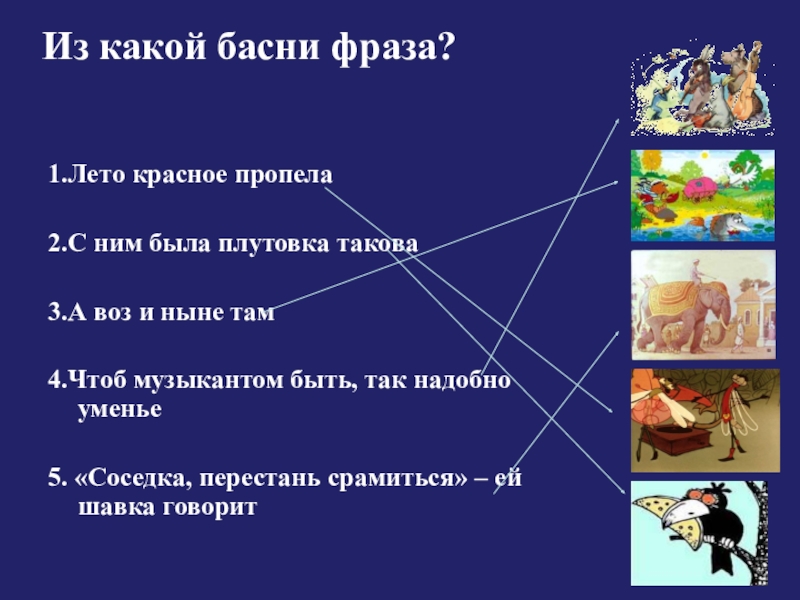 Из какой басни фраза?

1.Лето красное пропела

2.С ним была плутовка такова

3.А воз и ныне там

4.Чтоб музыкантом быть, так надобно уменье

5. «Соседка, перестань срамиться» – ей шавка говорит